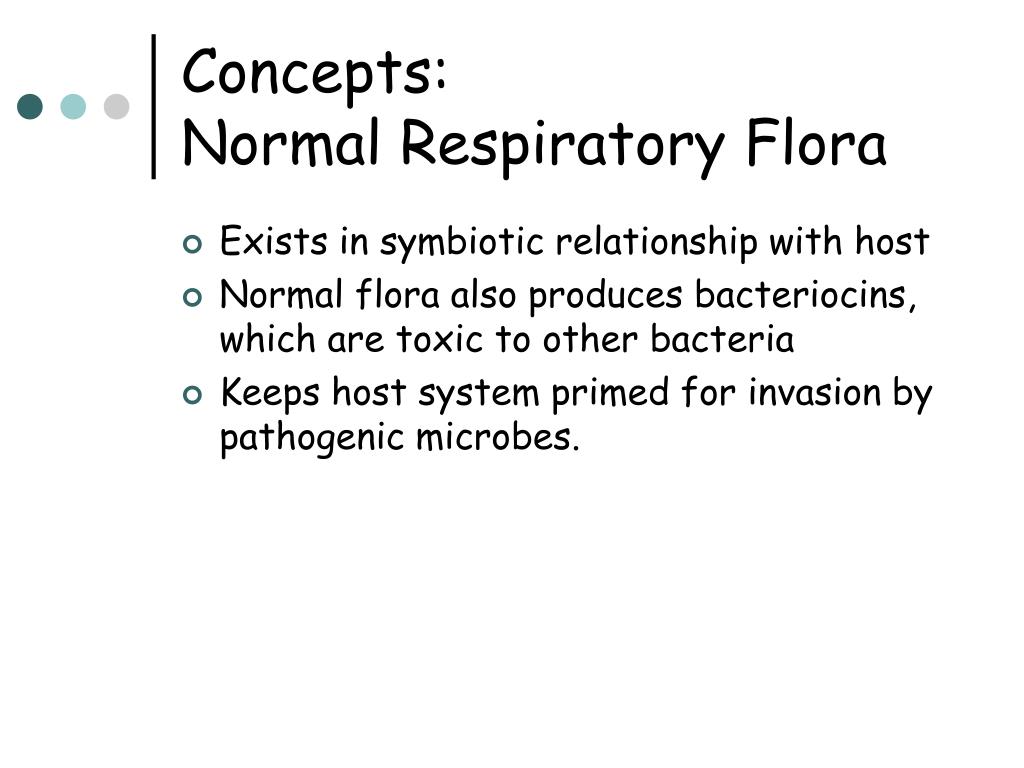 Concepts:
Normal Respiratory Flora

Exists in symbiotic relationship with host

Normal flora also produces bacteriocins, which are toxic to other bacteria

Keeps host system primed for invasion by pathogenic microbes.